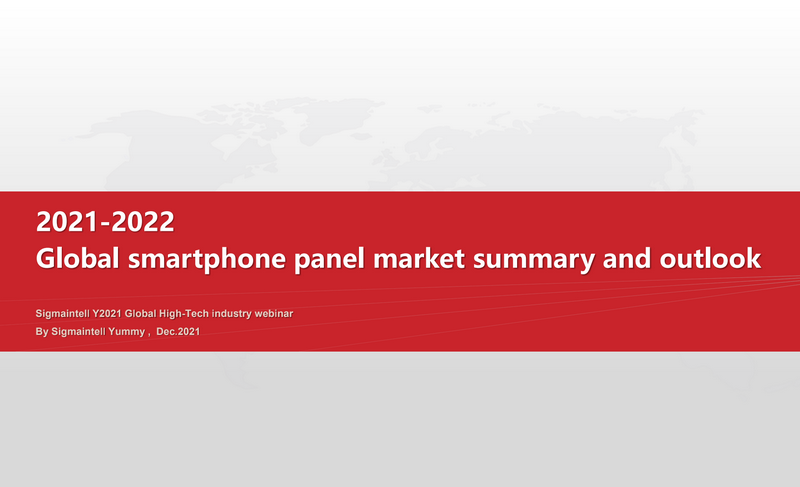 2021-2022
Global smartphone panel market summary and outlook

Sigmaintell Y2021 Global High-Tech industry webinar
By Sigmaintell Yummy , Dec.2021